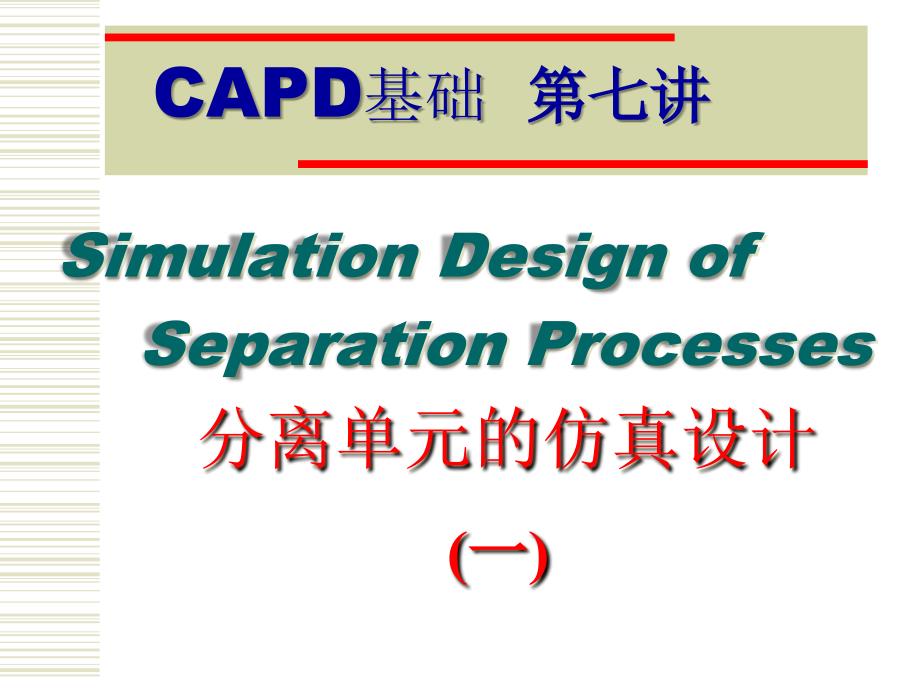 CAPD基础 第七讲

Simulation Design of Separation Processes

分离单元的仿真设计

(一)